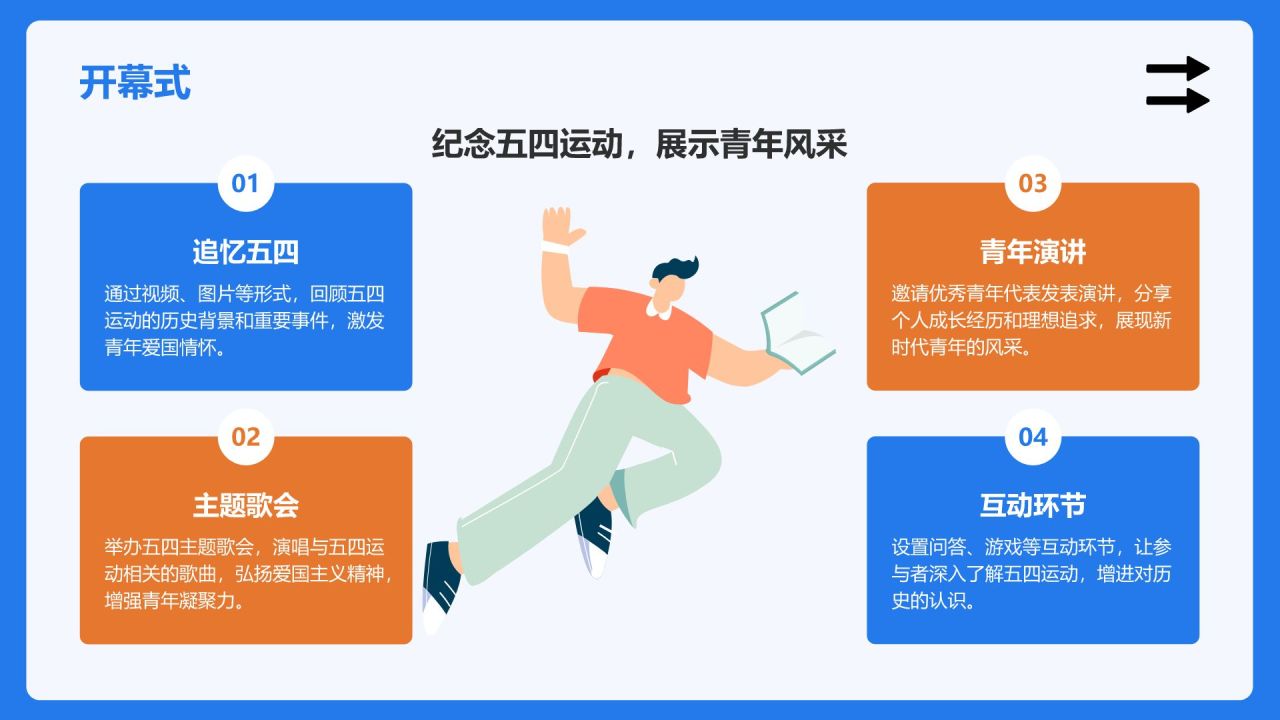 开幕式

纪念五四运动，展示青年风采

01

追忆五四

通过视频、图片等形式，回顾五四运动的历史背景和重要事件，激发青年爱国情怀。

02

主题歌会

举办五四主题歌会，演唱与五四运动相关的歌曲，弘扬爱国主义精神，增强青年凝聚力。

03

青年演讲

邀请优秀青年代表发表演讲，分享个人成长经历和理想追求，展现新时代青年的风采。

04

互动环节

设置问答、游戏等互动环节，让参与者深入了解五四运动，增进对历史的认识。